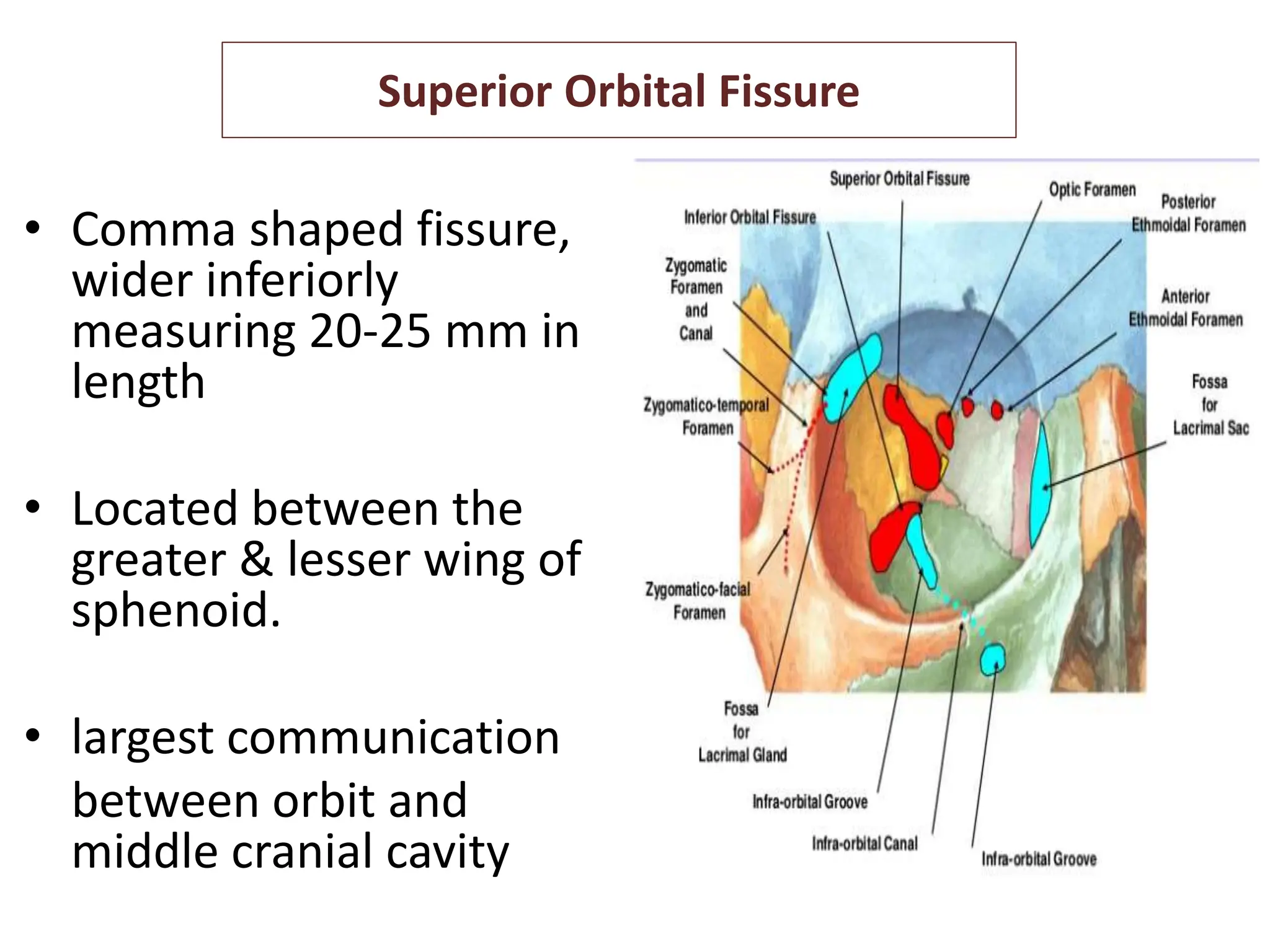 Superior Orbital Fissure

• Comma shaped fissure, wider inferiorly measuring 20-25 mm in length

• Located between the greater & lesser wing of sphenoid.

• largest communication between orbit and middle cranial cavity

Superior Orbital Fissure

Optic Foramen

Posterior Ethmoidal Foramen

Inferior Orbital Fissure

Zygomatic Foramen and Canal

Anterior Ethmoidal Foramen

Fossa for Lacrimal Sac

Zygomatico-temporal Foramen

Zygomatico-facial Foramen

Fossa for Lacrimal Gland

Infra-orbital Groove

Infra-orbital Canal

Infra-orbital Groove